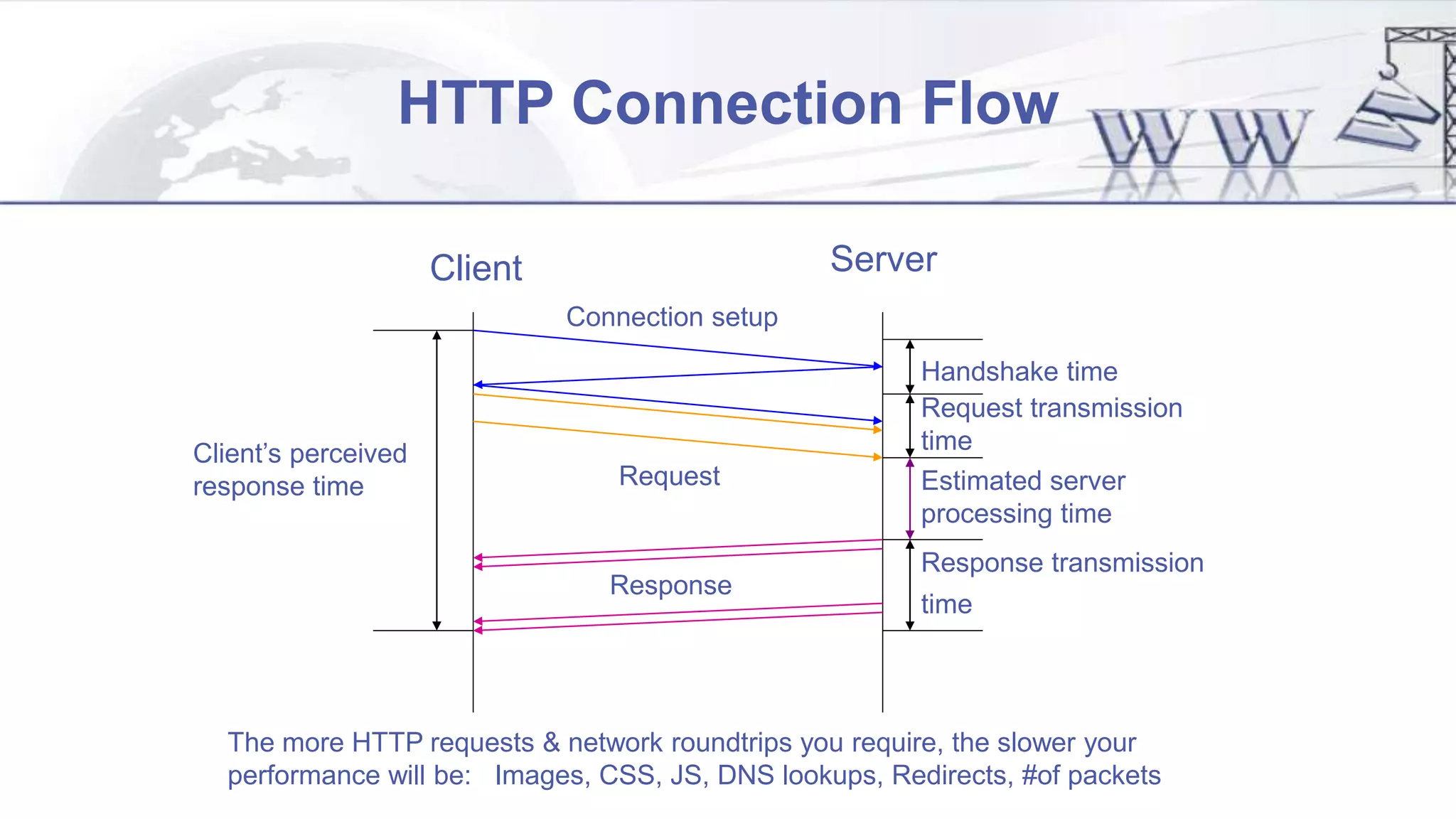 HTTP Connection Flow

WWW

Client

Server

Connection setup

Handshake time

Request transmission time

Client's perceived response time

Request

Estimated server processing time

Response transmission time

Response

The more HTTP requests & network roundtrips you require, the slower your performance will be: Images, CSS, JS, DNS lookups, Redirects, #of packets